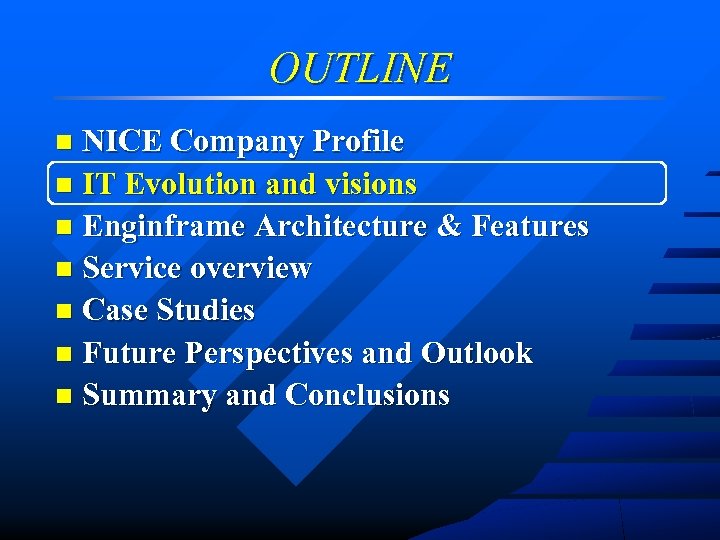 OUTLINE

- NICE Company Profile
- IT Evolution and visions
- Enginframe Architecture & Features
- Service overview
- Case Studies
- Future Perspectives and Outlook
- Summary and Conclusions